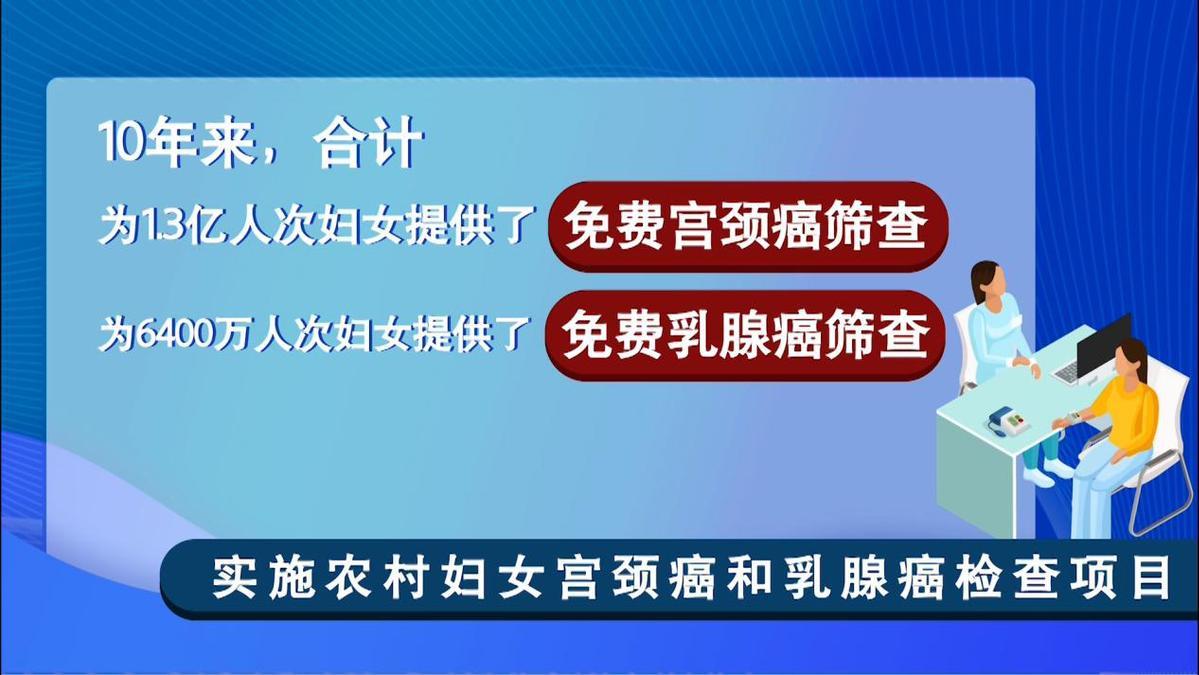 10年来，合计

为1.3亿人次妇女提供了 免费宫颈癌筛查

为6400万人次妇女提供了 免费乳腺癌筛查

实施农村妇女宫颈癌和乳腺癌检查项目